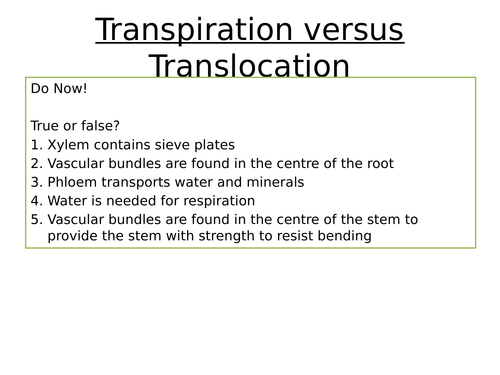 Transpiration versus Translocation

Do Now!

True or false?

1. Xylem contains sieve plates
2. Vascular bundles are found in the centre of the root
3. Phloem transports water and minerals
4. Water is needed for respiration
5. Vascular bundles are found in the centre of the stem to provide the stem with strength to resist bending